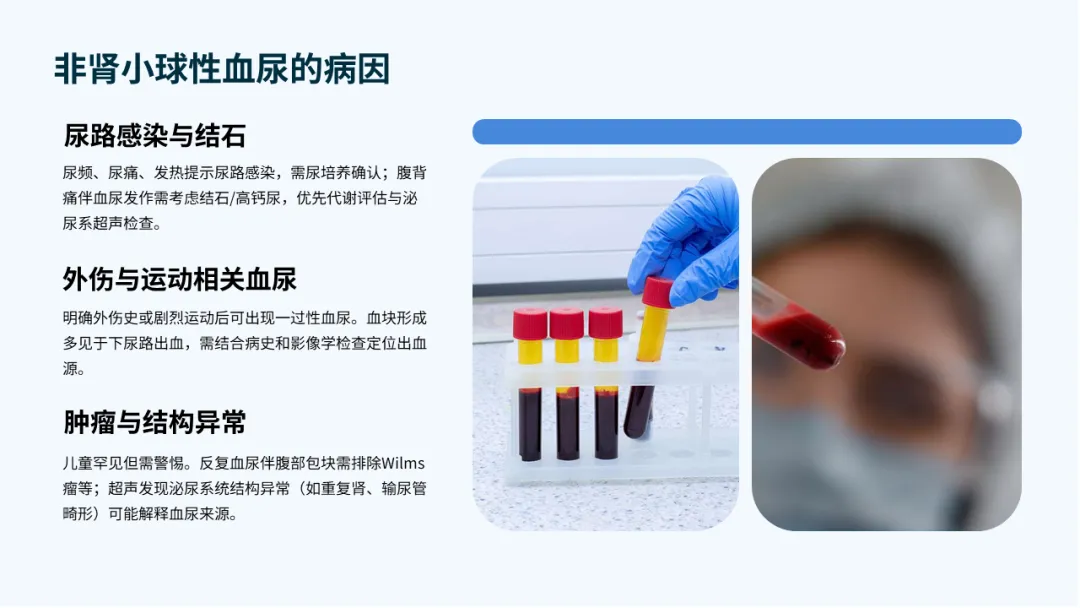 非肾小球性血尿的病因

尿路感染与结石

尿频、尿痛、发热提示尿路感染，需尿培养确认；腹背痛伴血尿发作需考虑结石/高钙尿，优先代谢评估与泌尿系超声检查。

外伤与运动相关血尿

明确外伤史或剧烈运动后可出现一过性血尿。血块形成多见于下尿路出血，需结合病史和影像学检查定位出血源。

肿瘤与结构异常

儿童罕见但需警惕。反复血尿伴腹部包块需排除Wilms瘤等；超声发现泌尿系统结构异常（如重复肾、输尿管畸形）可能解释血尿来源。